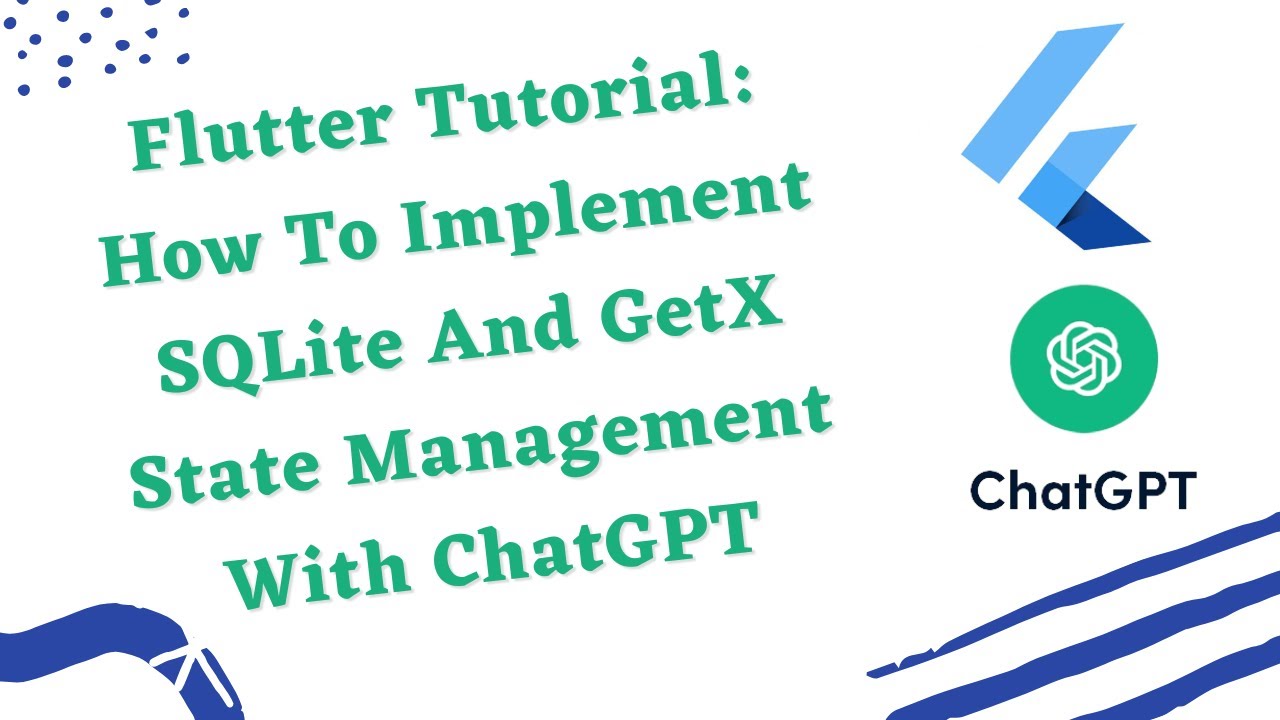 Flutter Tutorial: How To Implement SQLite And GetX State Management With ChatGPT

ChatGPT